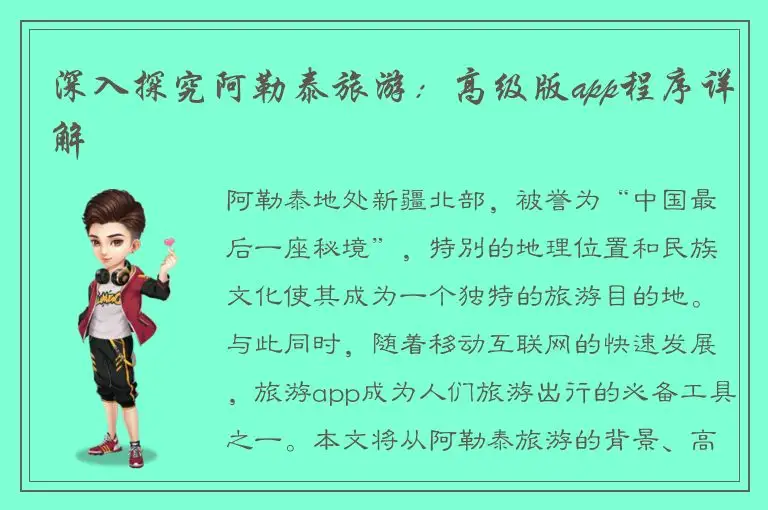 深入探究阿勒泰旅游：高级版app程序详解

阿勒泰地处新疆北部，被誉为“中国最后一座秘境”，特别的地理位置和民族文化使其成为一个独特的旅游目的地。与此同时，随着移动互联网的快速发展，旅游app成为人们旅游出行的必备工具之一。本文将从阿勒泰旅游的背景、高